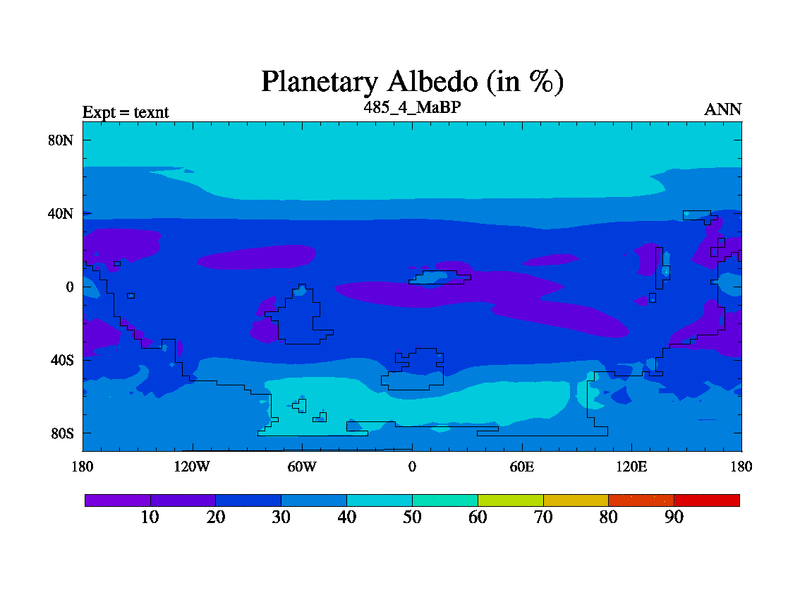 Planetary Albedo (in %)

Expt = texnt

485_4_MaBP

ANN

80N
40N
0
40S
80S

180
120W
60W
0
60E
120E
180

10
20
30
40
50
60
70
80
90